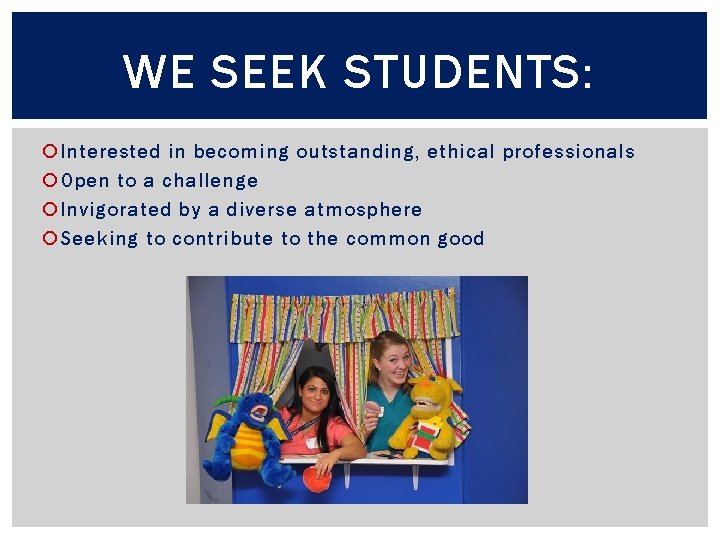 WE SEEK STUDENTS:

Interested in becoming outstanding, ethical professionals
Open to a challenge
Invigorated by a diverse atmosphere
Seeking to contribute to the common good